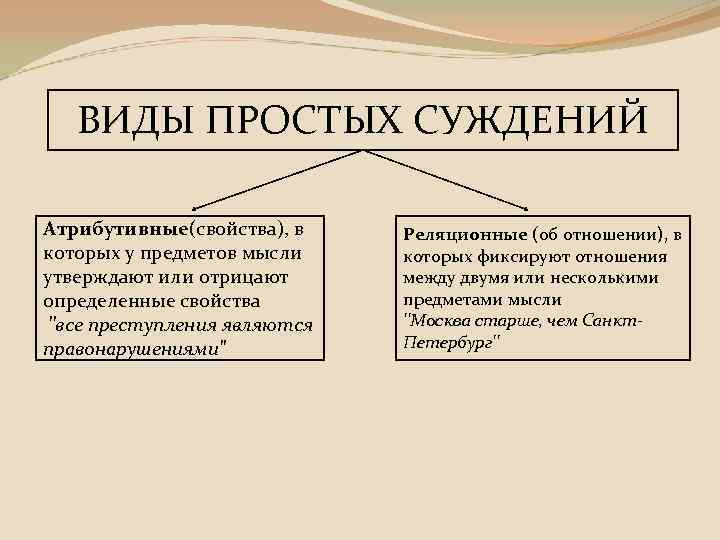 ВИДЫ ПРОСТЫХ СУЖДЕНИЙ

Атрибутивные(свойства), в которых у предметов мысли утверждают или отрицают определенные свойства "все преступления являются правонарушениями"

Реляционные (об отношении), в которых фиксируют отношения между двумя или несколькими предметами мысли "Москва старше, чем Санкт-Петербург"